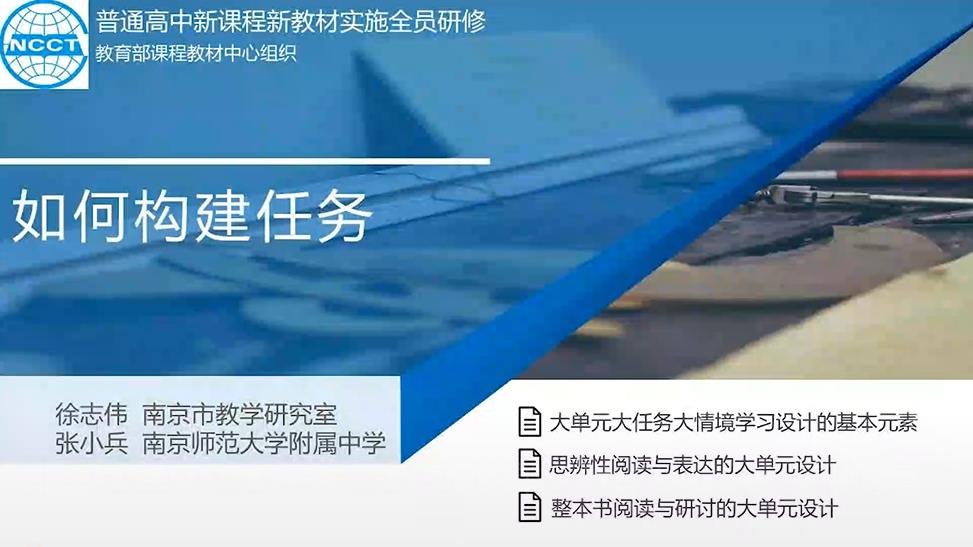 NCCT

普通高中新课程新教材实施全员研修
教育部课程教材中心组织

如何构建任务

徐志伟 南京市教学研究室
张小兵 南京师范大学附属中学

大单元大任务大情境学习设计的基本元素

思辨性阅读与表达的大单元设计

整本书阅读与研讨的大单元设计